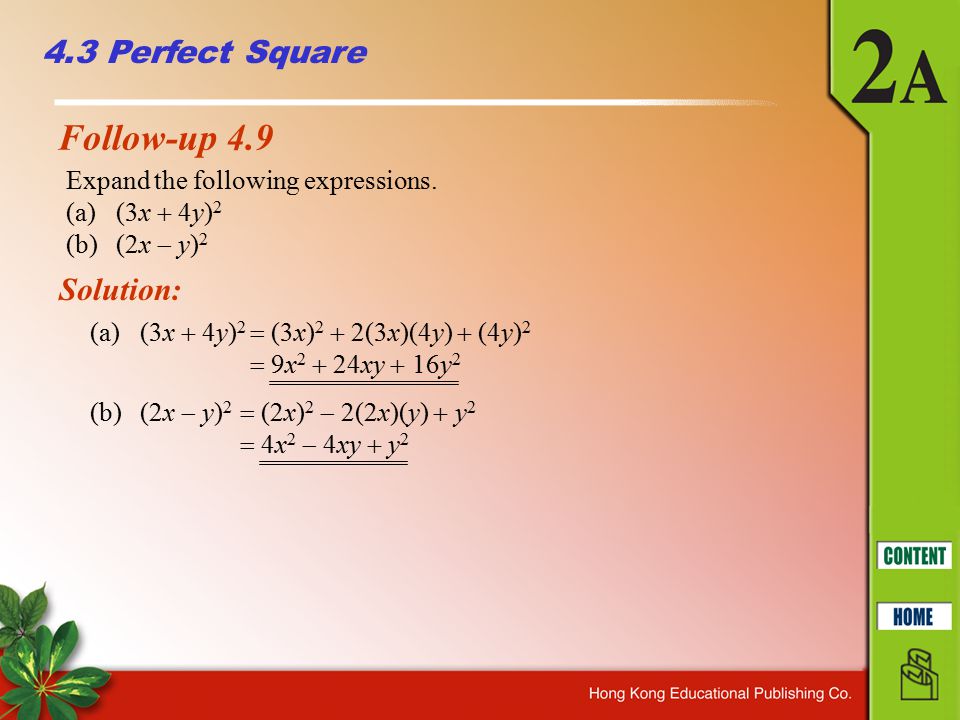 4.3 Perfect Square

2A

Follow-up 4.9

Expand the following expressions.
(a) $(3x + 4y)^2$
(b) $(2x - y)^2$

Solution:

(a) $(3x + 4y)^2 = (3x)^2 + 2(3x)(4y) + (4y)^2$
$= 9x^2 + 24xy + 16y^2$

(b) $(2x - y)^2 = (2x)^2 - 2(2x)(y) + y^2$
$= 4x^2 - 4xy + y^2$

CONTENT

HOME

Hong Kong Educational Publishing Co.